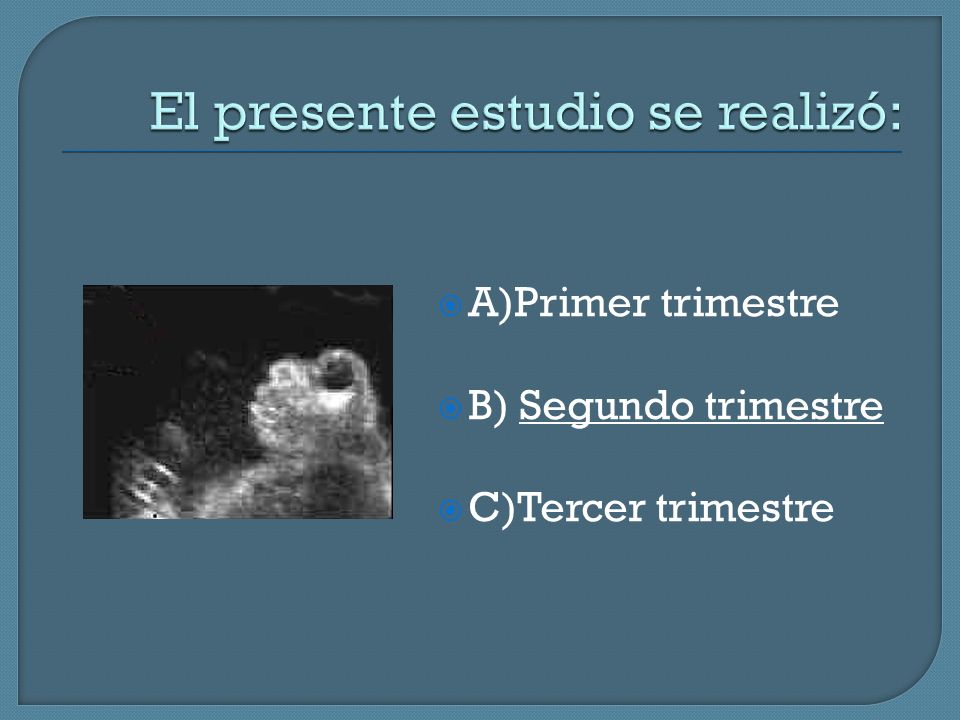 El presente estudio se realizó:

A)Primer trimestre

B) Segundo trimestre

C)Tercer trimestre